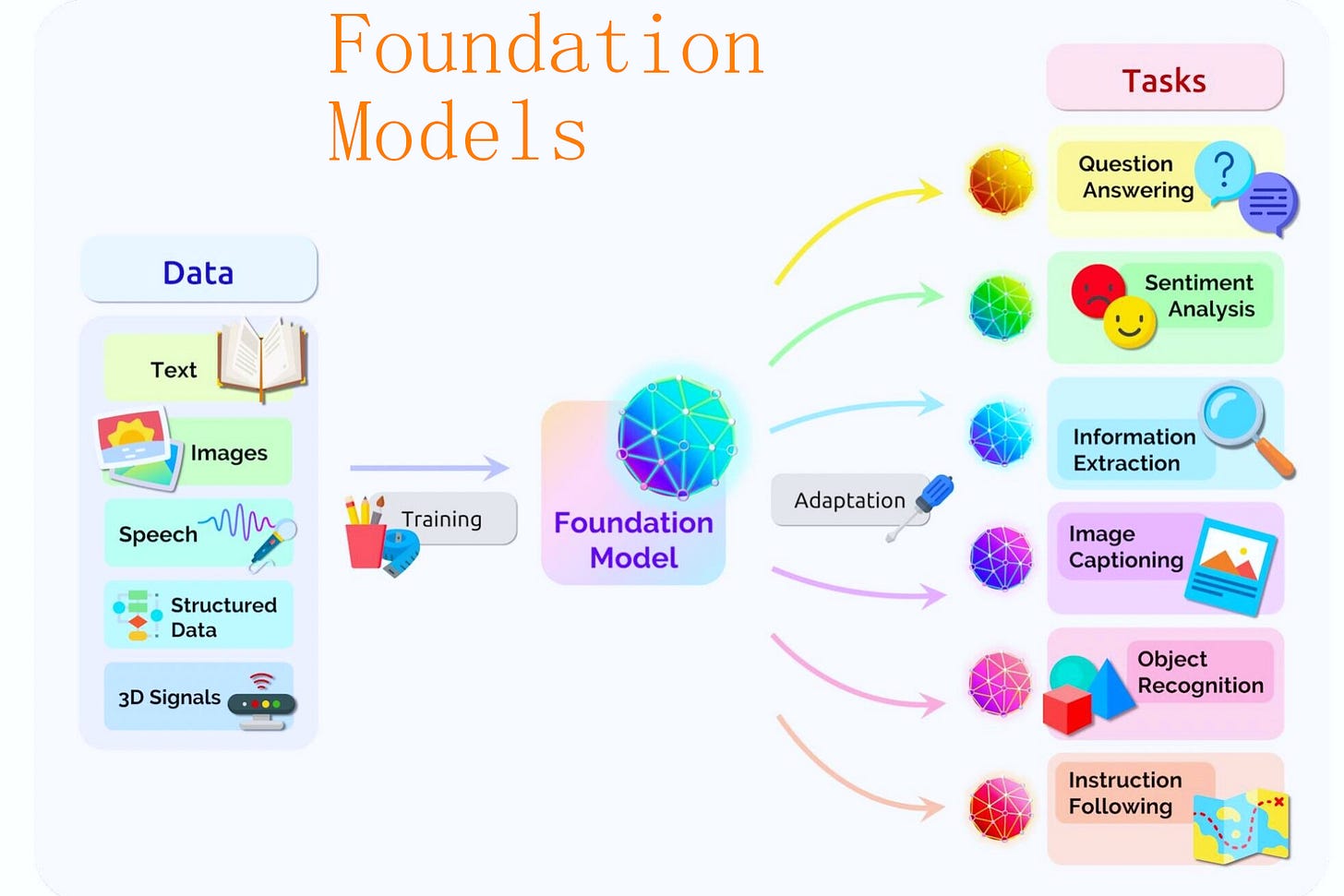 Foundation Models

Data

Text

Images

Speech

Structured Data

3D Signals

Training

Foundation Model

Adaptation

Tasks

Question Answering

Sentiment Analysis

Information Extraction

Image Captioning

Object Recognition

Instruction Following